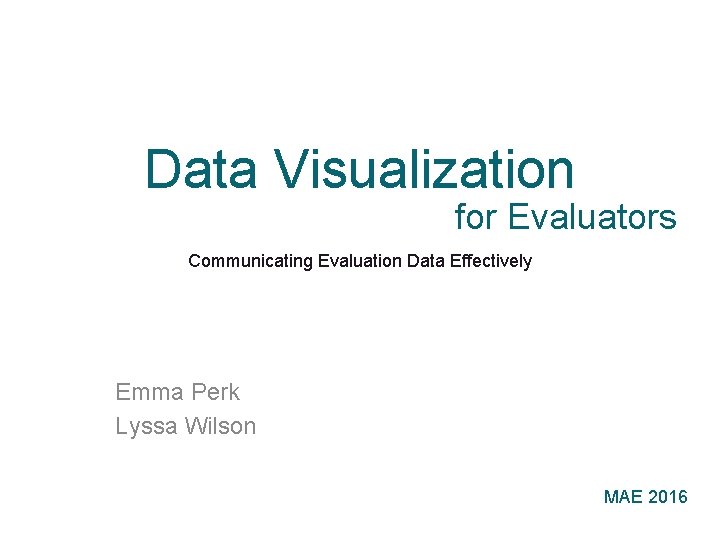 Data Visualization
for Evaluators

Communicating Evaluation Data Effectively

Emma Perk
Lyssa Wilson

MAE 2016